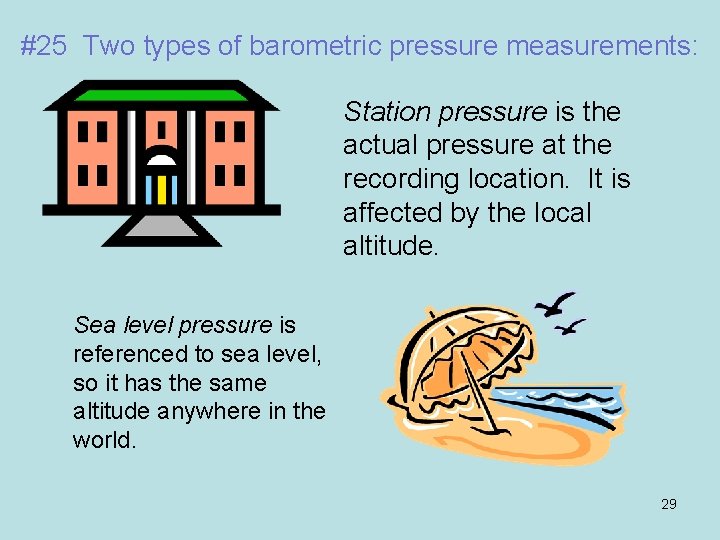 #25 Two types of barometric pressure measurements:

Station pressure is the actual pressure at the recording location. It is affected by the local altitude.

Sea level pressure is referenced to sea level, so it has the same altitude anywhere in the world.

29